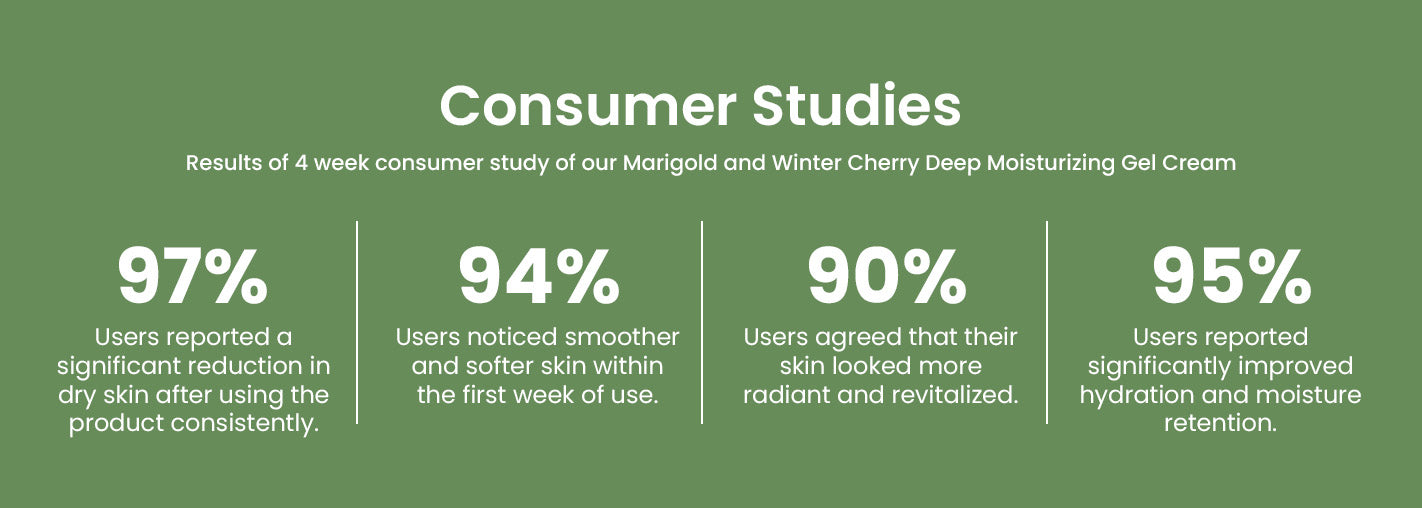 Consumer Studies

Results of 4 week consumer study of our Marigold and Winter Cherry Deep Moisturizing Gel Cream

97%
Users reported a significant reduction in dry skin after using the product consistently.

94%
Users noticed smoother and softer skin within the first week of use.

90%
Users agreed that their skin looked more radiant and revitalized.

95%
Users reported significantly improved hydration and moisture retention.